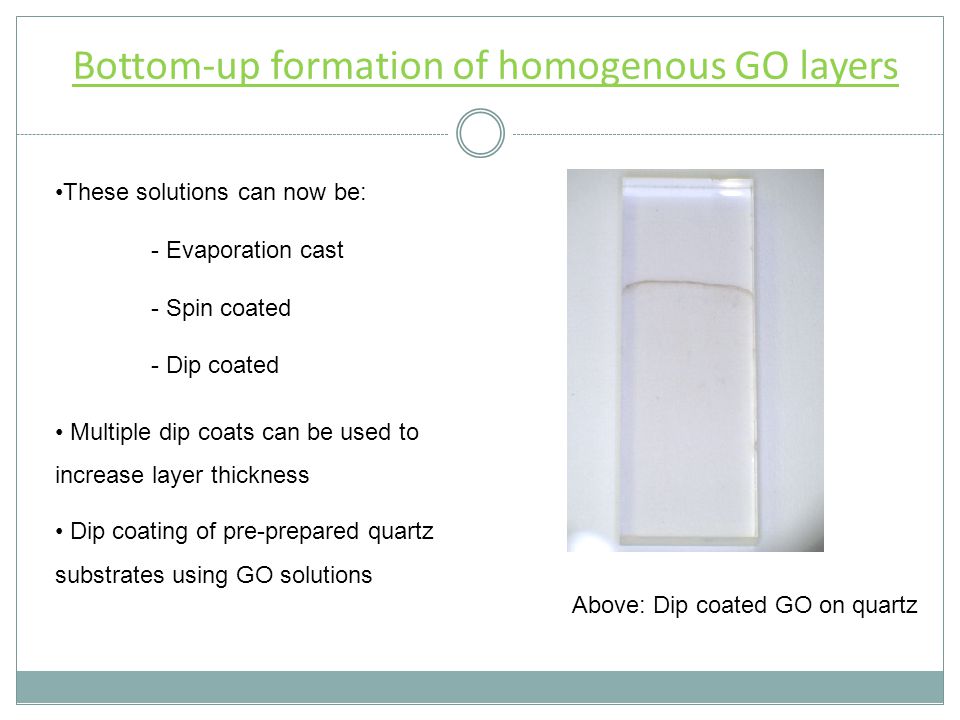 Bottom-up formation of homogenous GO layers

•These solutions can now be:

- Evaporation cast

- Spin coated

- Dip coated

• Multiple dip coats can be used to increase layer thickness

• Dip coating of pre-prepared quartz substrates using GO solutions

Above: Dip coated GO on quartz